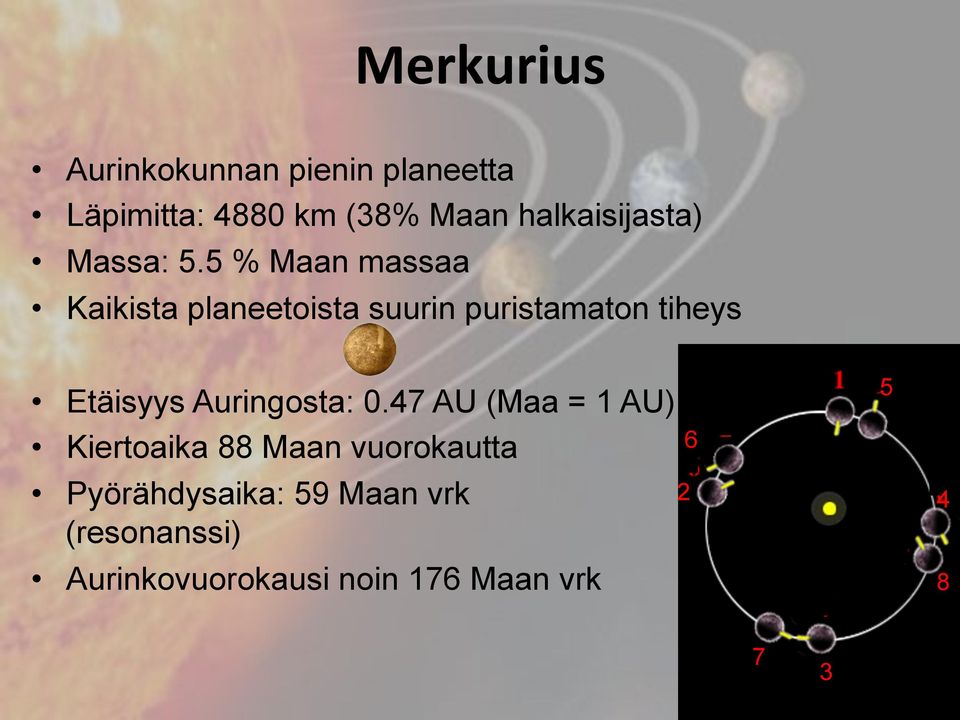 Merkurius

• Aurinkokunnan pienin planeetta
• Läpimitta: 4880 km (38% Maan halkaisijasta)
• Massa: 5.5 % Maan massaa
• Kaikista planeetoista suurin puristamaton tiheys

• Etäisyys Auringosta: 0.47 AU (Maa = 1 AU)
• Kiertoaika 88 Maan vuorokautta
• Pyörähdysaika: 59 Maan vrk (resonanssi)
• Aurinkovuorokausi noin 176 Maan vrk

1
5
6
2
4
8
7
3